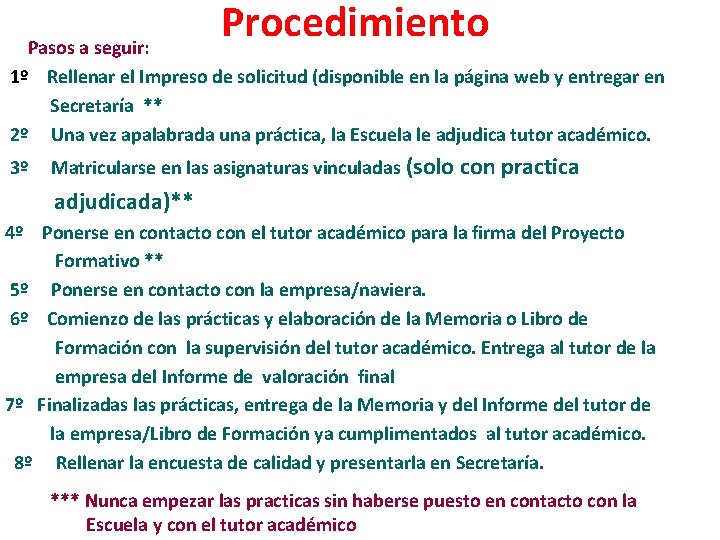 Procedimiento

Pasos a seguir:

1º Rellenar el Impreso de solicitud (disponible en la página web y entregar en Secretaría **

2º Una vez apalabrada una práctica, la Escuela le adjudica tutor académico.

3º Matricularse en las asignaturas vinculadas (solo con practica adjudicada)**

4º Ponerse en contacto con el tutor académico para la firma del Proyecto Formativo **

5º Ponerse en contacto con la empresa/naviera.

6º Comienzo de las prácticas y elaboración de la Memoria o Libro de Formación con la supervisión del tutor académico. Entrega al tutor de la empresa del Informe de valoración final

7º Finalizadas las prácticas, entrega de la Memoria y del Informe del tutor de la empresa/Libro de Formación ya cumplimentados al tutor académico.

8º Rellenar la encuesta de calidad y presentarla en Secretaría.

*** Nunca empezar las practicas sin haberse puesto en contacto con la Escuela y con el tutor académico